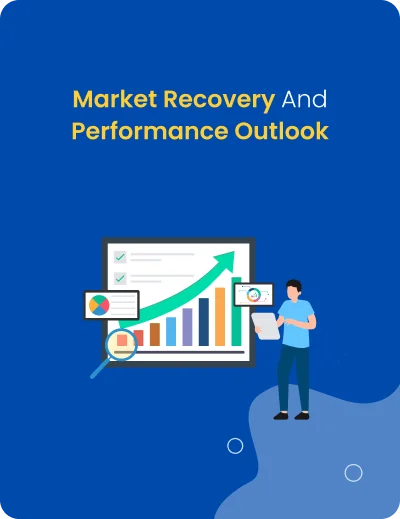 Market Recovery And Performance Outlook